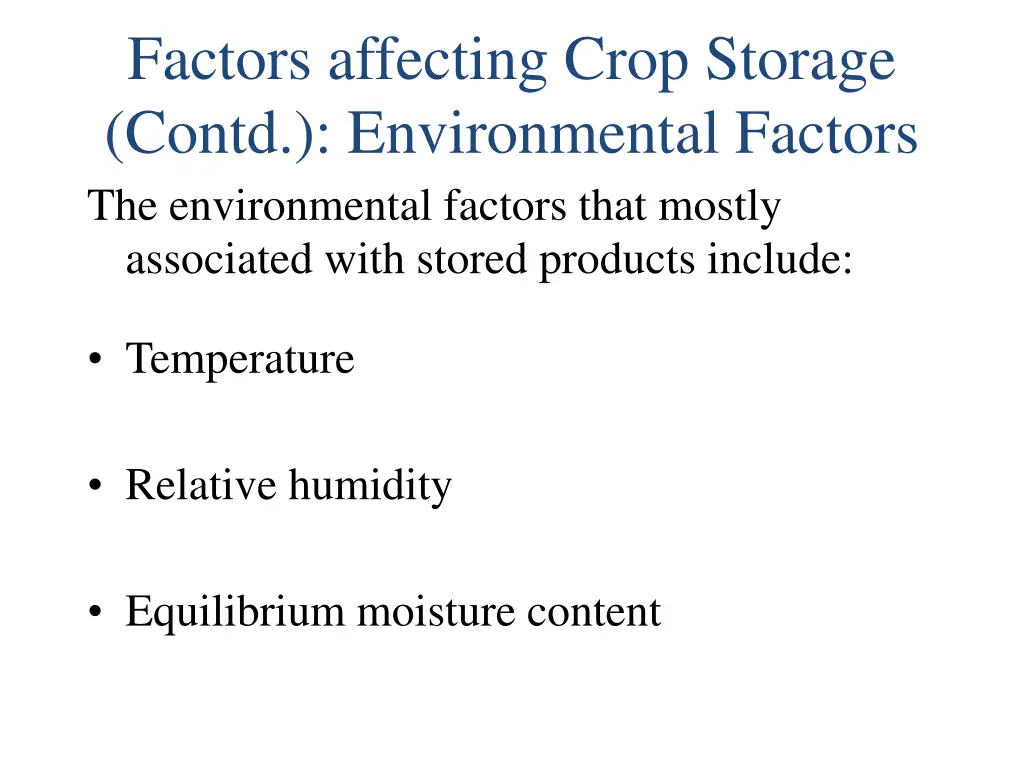 Factors affecting Crop Storage (Contd.): Environmental Factors

The environmental factors that mostly associated with stored products include:

• Temperature

• Relative humidity

• Equilibrium moisture content